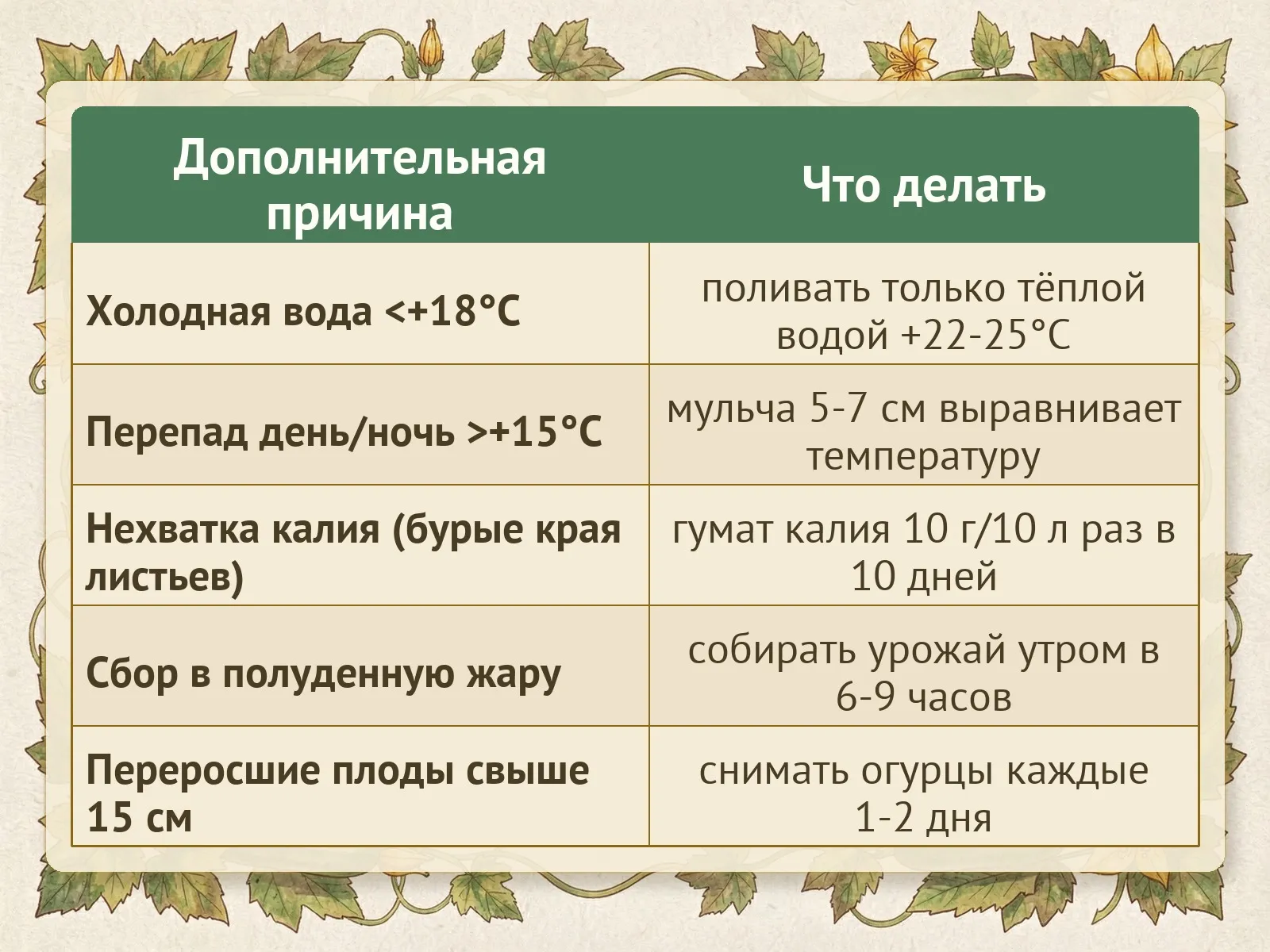 | Дополнительная причина | Что делать |
|---|---|
| Холодная вода <+18°C | поливать только тёплой водой +22-25°C |
| Перепад день/ночь >+15°C | мульча 5-7 см выравнивает температуру |
| Нехватка калия (бурые края листьев) | гумат калия 10 г/10 л раз в 10 дней |
| Сбор в полуденную жару | собирать урожай утром в 6-9 часов |
| Переросшие плоды свыше 15 см | снимать огурцы каждые 1-2 дня |